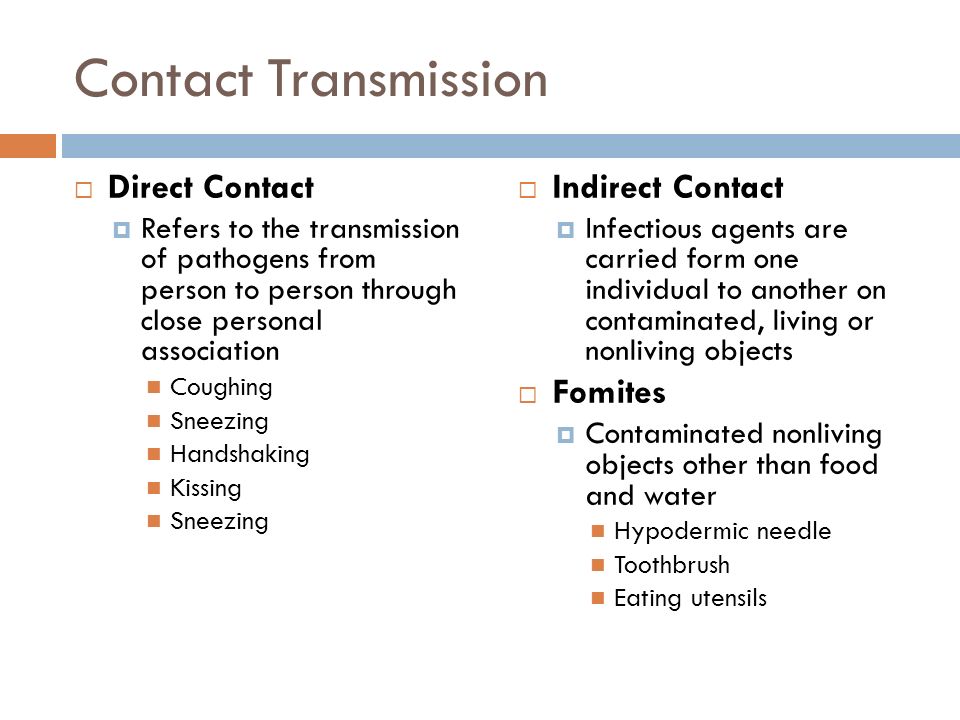 Contact Transmission

Direct Contact

Refers to the transmission of pathogens from person to person through close personal association

Coughing

Sneezing

Handshaking

Kissing

Sneezing

Indirect Contact

Infectious agents are carried form one individual to another on contaminated, living or nonliving objects

Fomites

Contaminated nonliving objects other than food and water

Hypodermic needle

Toothbrush

Eating utensils